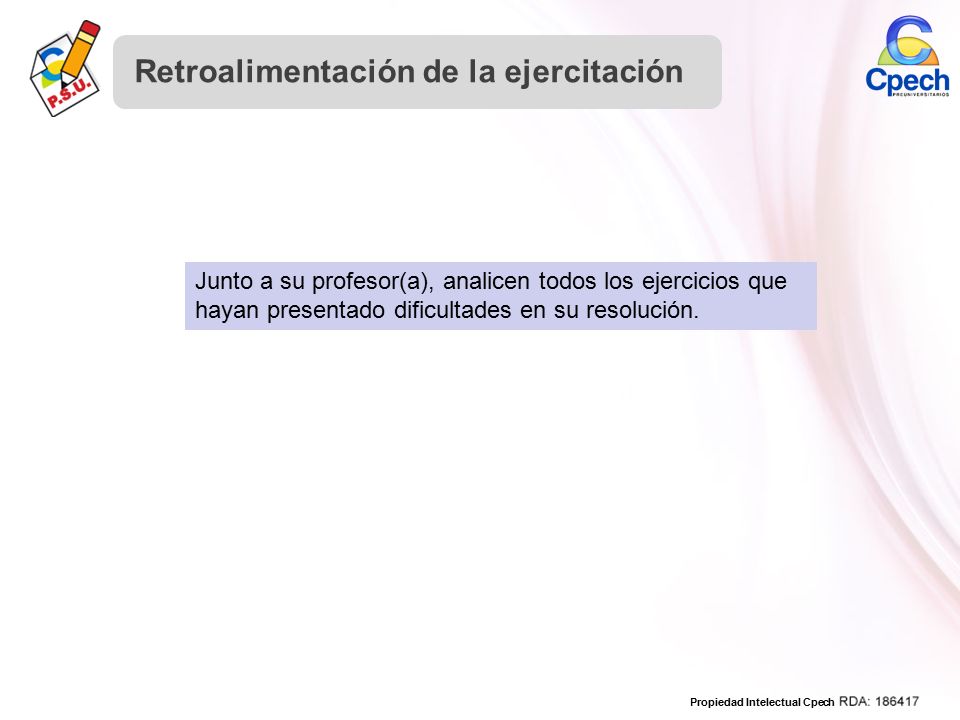 P.S.U.

Retroalimentación de la ejercitación

Cpech
PREUNIVERSITARIOS

Junto a su profesor(a), analicen todos los ejercicios que hayan presentado dificultades en su resolución.

Propiedad Intelectual Cpech RDA: 186417